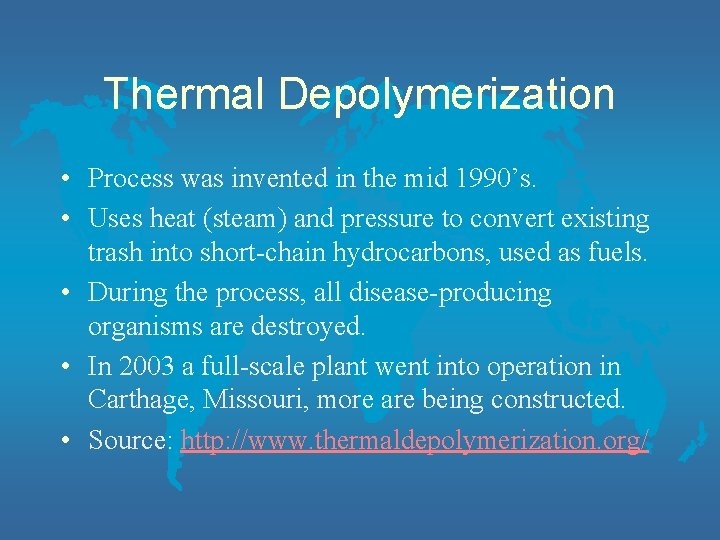 Thermal Depolymerization

• Process was invented in the mid 1990’s.
• Uses heat (steam) and pressure to convert existing trash into short-chain hydrocarbons, used as fuels.
• During the process, all disease-producing organisms are destroyed.
• In 2003 a full-scale plant went into operation in Carthage, Missouri, more are being constructed.
• Source: http://www.thermaldepolymerization.org/